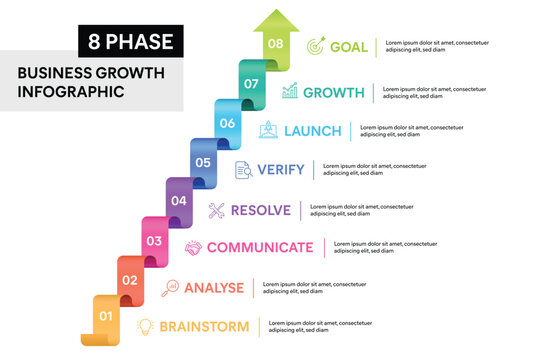 8 PHASE

BUSINESS GROWTH INFOGRAPHIC

08 GOAL Lorem ipsum dolor sit amet, consectetuer adipiscing elit, sed diam

07 GROWTH Lorem ipsum dolor sit amet, consectetuer adipiscing elit, sed diam

06 LAUNCH Lorem ipsum dolor sit amet, consectetuer adipiscing elit, sed diam

05 VERIFY Lorem ipsum dolor sit amet, consectetuer adipiscing elit, sed diam

04 RESOLVE Lorem ipsum dolor sit amet, consectetuer adipiscing elit, sed diam

03 COMMUNICATE Lorem ipsum dolor sit amet, consectetuer adipiscing elit, sed diam

02 ANALYSE Lorem ipsum dolor sit amet, consectetuer adipiscing elit, sed diam

01 BRAINSTORM Lorem ipsum dolor sit amet, consectetuer adipiscing elit, sed diam